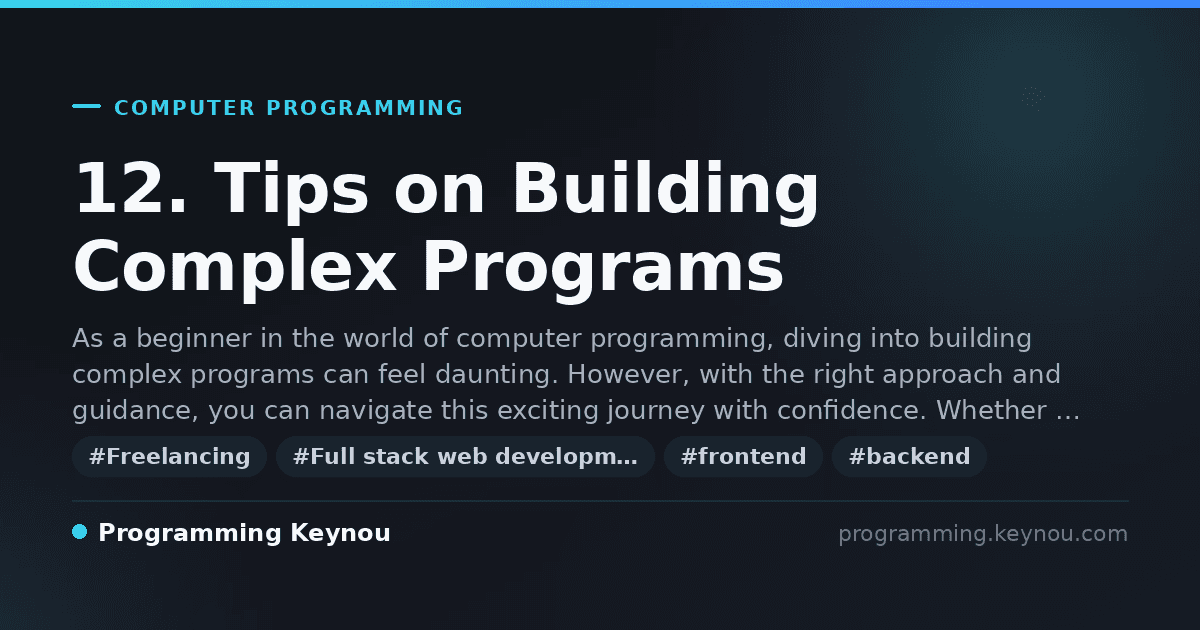 COMPUTER PROGRAMMING

12. Tips on Building Complex Programs

As a beginner in the world of computer programming, diving into building complex programs can feel daunting. However, with the right approach and guidance, you can navigate this exciting journey with confidence. Whether …

#Freelancing #Full stack web developm… #frontend #backend

Programming Keynou

programming.keynou.com